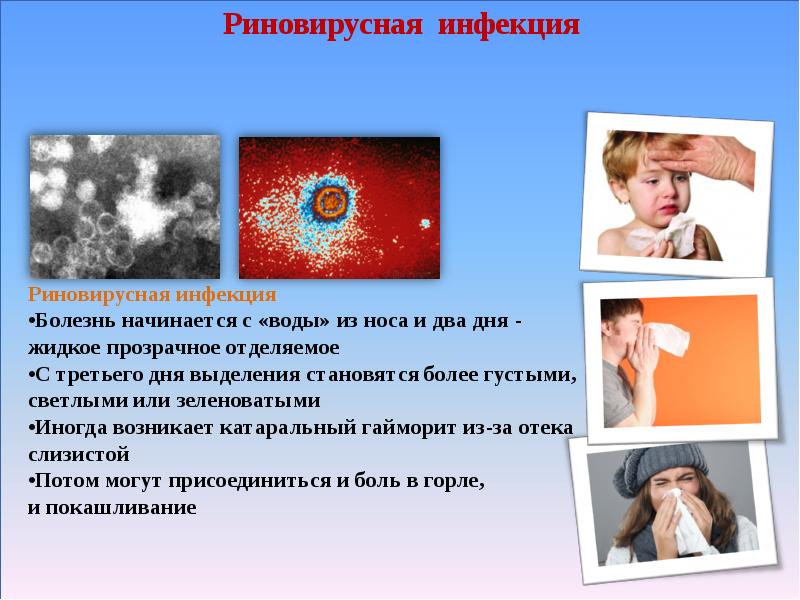 Риновирусная инфекция

Риновирусная инфекция
•Болезнь начинается с «воды» из носа и два дня - жидкое прозрачное отделяемое
•С третьего дня выделения становятся более густыми, светлыми или зеленоватыми
•Иногда возникает катаральный гайморит из-за отека слизистой
•Потом могут присоединиться и боль в горле, и покашливание